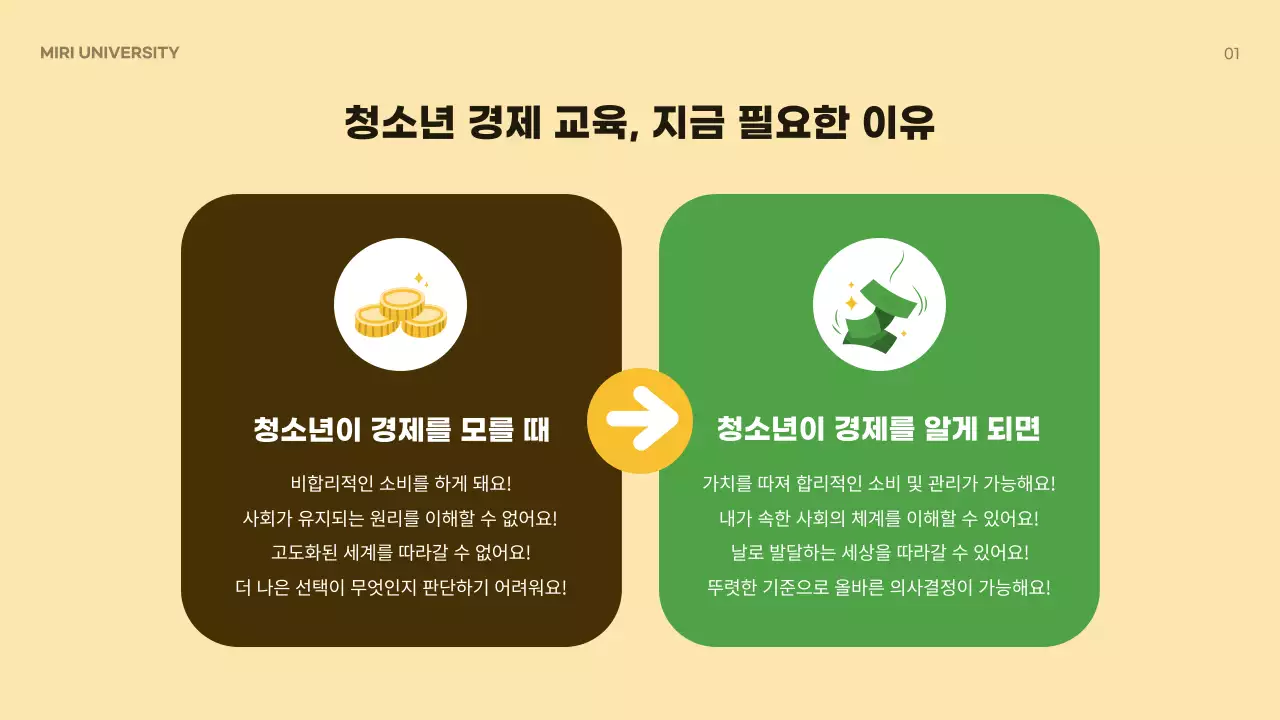 MIRI UNIVERSITY

01

청소년 경제 교육, 지금 필요한 이유

청소년이 경제를 모를 때

비합리적인 소비를 하게 돼요!
사회가 유지되는 원리를 이해할 수 없어요!
고도화된 세계를 따라갈 수 없어요!
더 나은 선택이 무엇인지 판단하기 어려워요!

청소년이 경제를 알게 되면

가치를 따져 합리적인 소비 및 관리가 가능해요!
내가 속한 사회의 체계를 이해할 수 있어요!
날로 발달하는 세상을 따라갈 수 있어요!
뚜렷한 기준으로 올바른 의사결정이 가능해요!